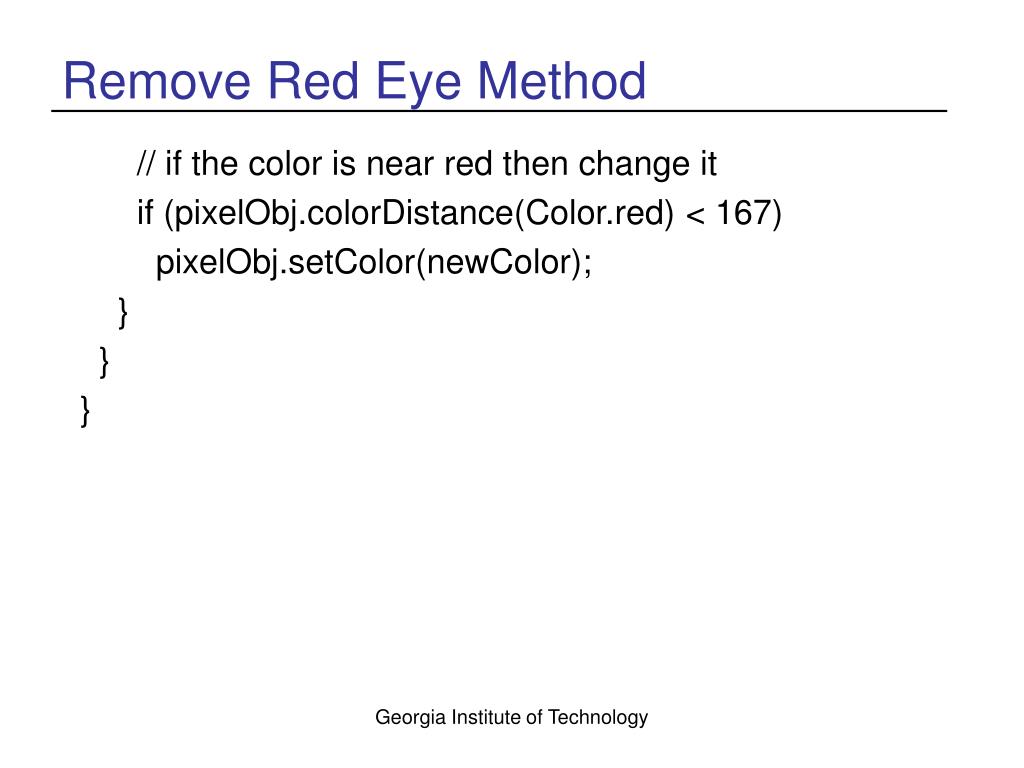 Remove Red Eye Method

// if the color is near red then change it
if (pixelObj.colorDistance(Color.red) < 167)
pixelObj.setColor(newColor);
}
}
}

Georgia Institute of Technology